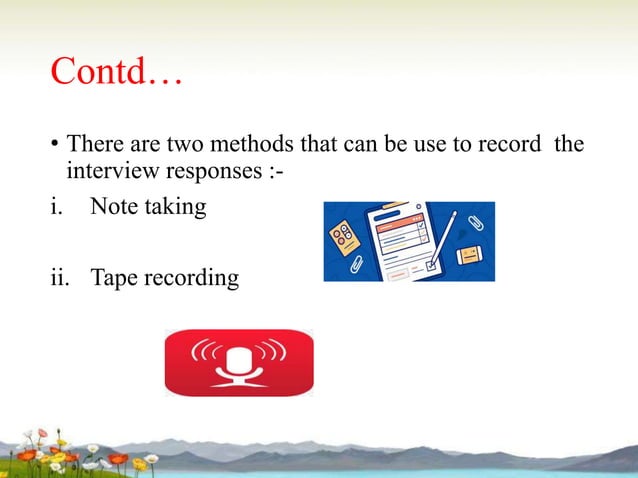 Contd…

• There are two methods that can be use to record the interview responses :-

i. Note taking

ii. Tape recording